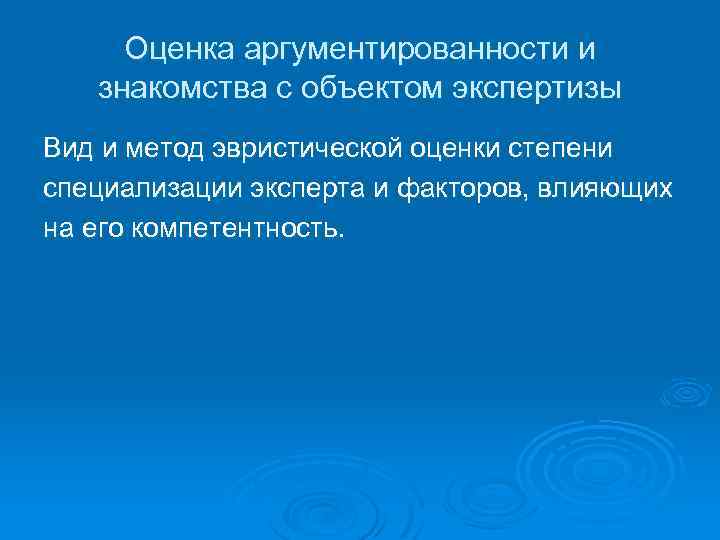 Оценка аргументированности и знакомства с объектом экспертизы

Вид и метод эвристической оценки степени специализации эксперта и факторов, влияющих на его компетентность.